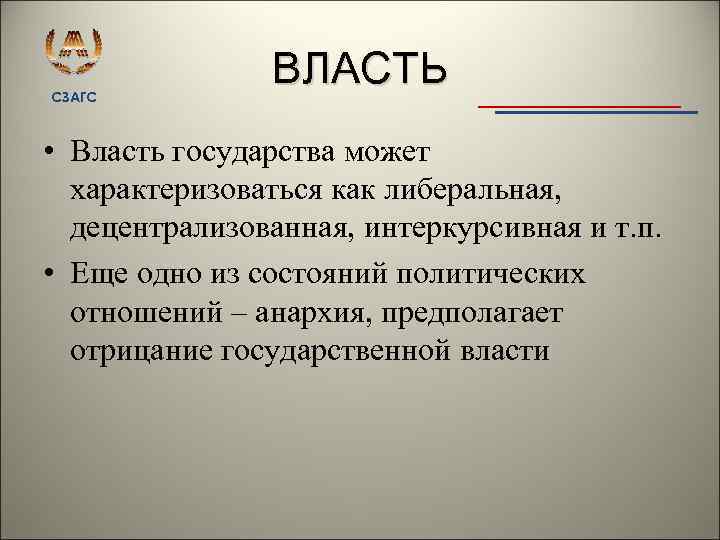 СЗАГС

ВЛАСТЬ

• Власть государства может характеризоваться как либеральная, децентрализованная, интеркурсивная и т.п.

• Еще одно из состояний политических отношений – анархия, предполагает отрицание государственной власти